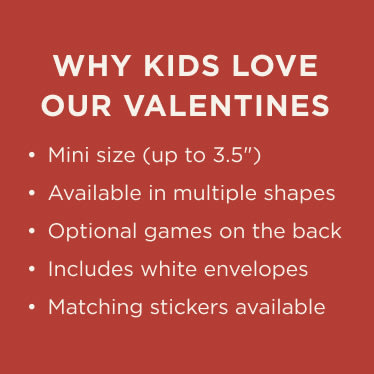 WHY KIDS LOVE OUR VALENTINES

• Mini size (up to 3.5")
• Available in multiple shapes
• Optional games on the back
• Includes white envelopes
• Matching stickers available